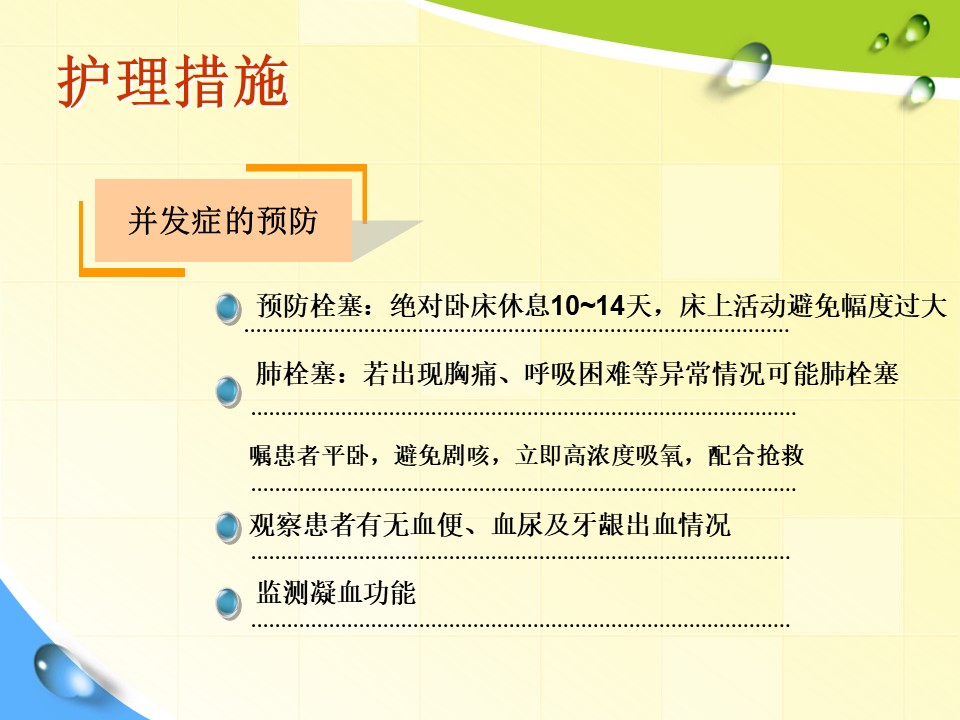 护理措施

并发症的预防

预防栓塞：绝对卧床休息10~14天，床上活动避免幅度过大

肺栓塞：若出现胸痛、呼吸困难等异常情况可能肺栓塞

嘱患者平卧，避免剧咳，立即高浓度吸氧，配合抢救

观察患者有无血便、血尿及牙龈出血情况

监测凝血功能